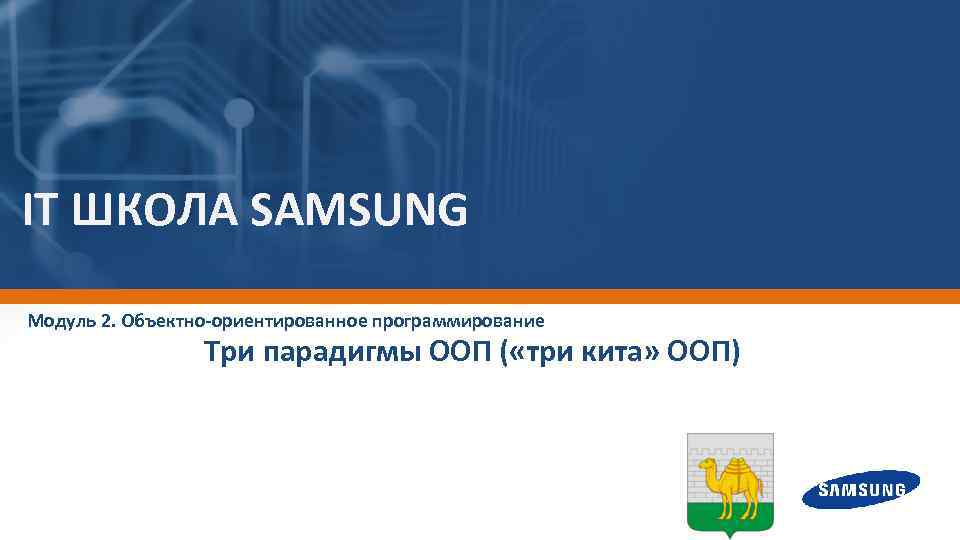 IT ШКОЛА SAMSUNG

Модуль 2. Объектно-ориентированное программирование

Три парадигмы ООП («три кита» ООП)

SAMSUNG